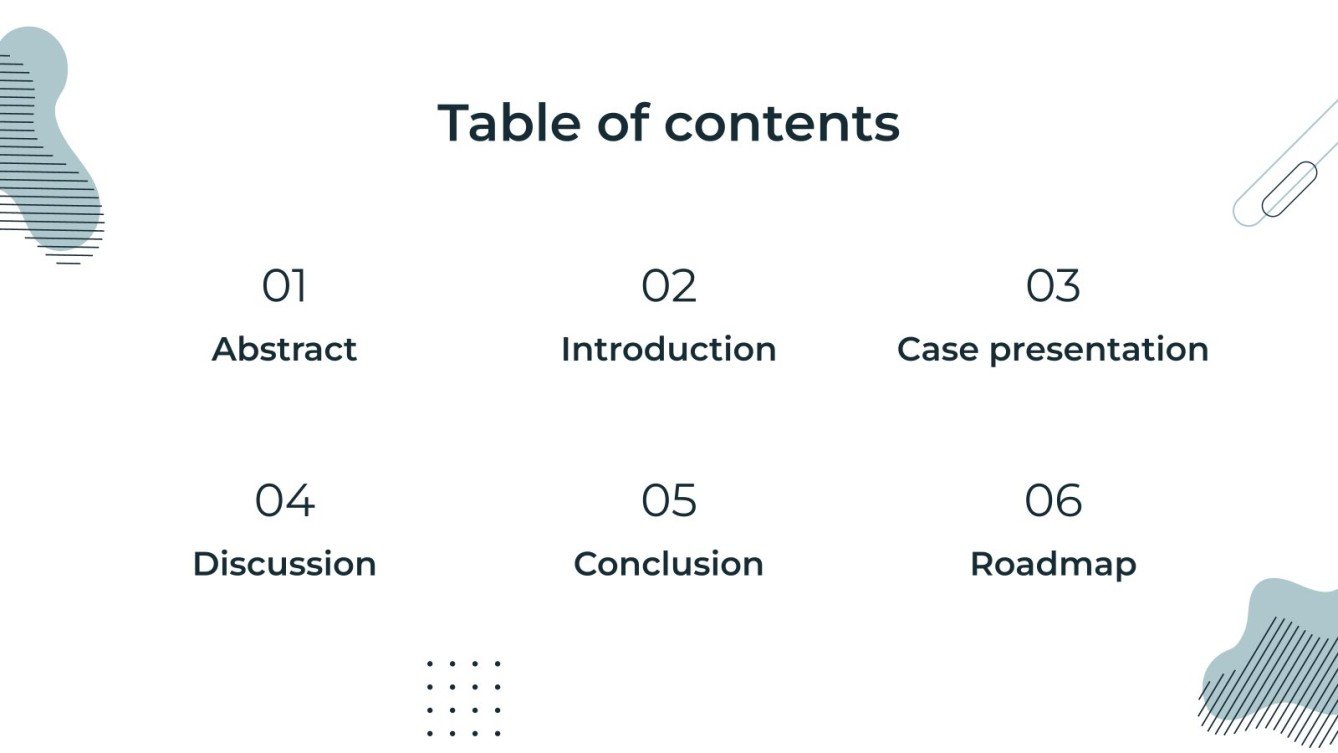 Table of contents

01
Abstract

02
Introduction

03
Case presentation

04
Discussion

05
Conclusion

06
Roadmap